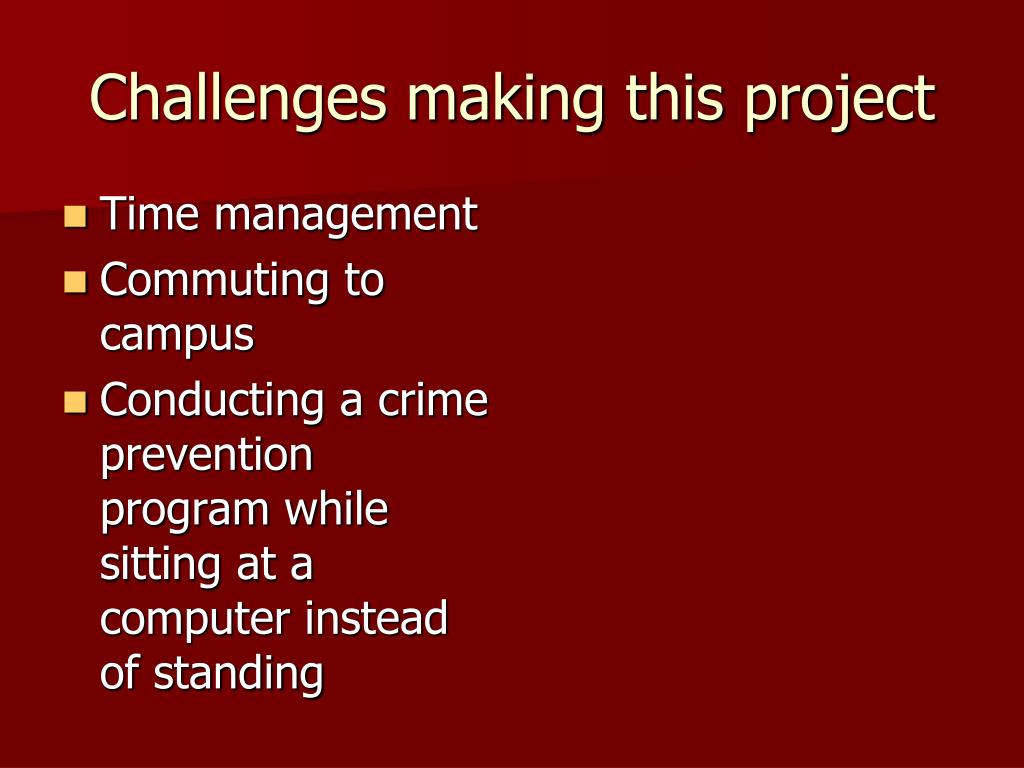 Challenges making this project

- Time management
- Commuting to campus
- Conducting a crime prevention program while sitting at a computer instead of standing